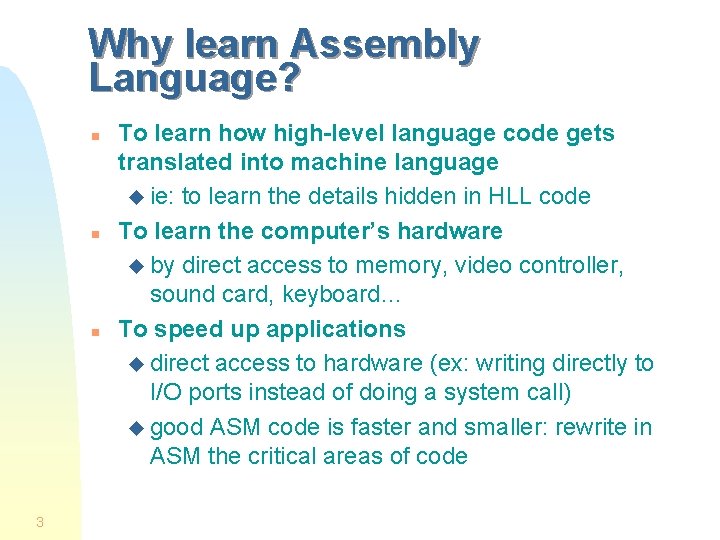 Why learn Assembly Language?

To learn how high-level language code gets translated into machine language

ie: to learn the details hidden in HLL code

To learn the computer's hardware

by direct access to memory, video controller, sound card, keyboard…

To speed up applications

direct access to hardware (ex: writing directly to I/O ports instead of doing a system call)

good ASM code is faster and smaller: rewrite in ASM the critical areas of code

3